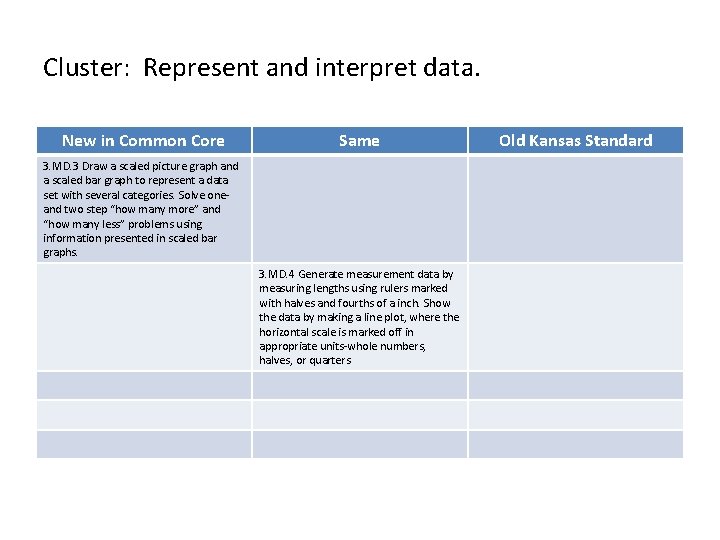 Cluster: Represent and interpret data.

| New in Common Core | Same | Old Kansas Standard |
|---|---|---|
| 3.MD.3 Draw a scaled picture graph and a scaled bar graph to represent a data set with several categories. Solve one- and two step "how many more" and "how many less" problems using information presented in scaled bar graphs. | | |
| | 3.MD.4 Generate measurement data by measuring lengths using rulers marked with halves and fourths of a inch. Show the data by making a line plot, where the horizontal scale is marked off in appropriate units-whole numbers, halves, or quarters | |
| | | |
| | | |
| | | |